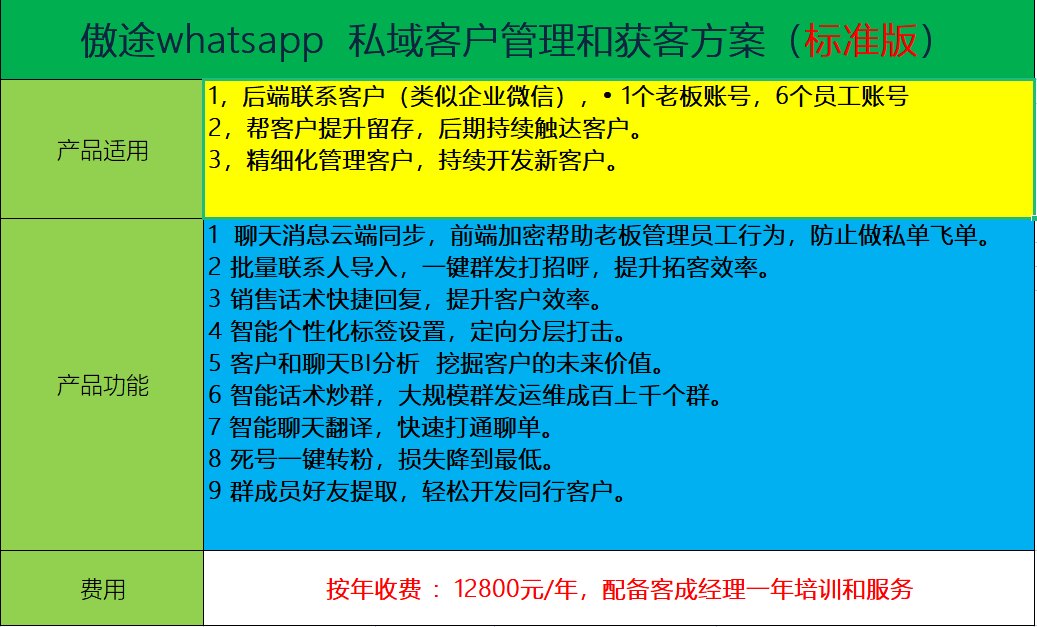 傲途whatsapp 私域客户管理和获客方案（标准版）

| 产品适用 | 1，后端联系客户（类似企业微信），• 1个老板账号，6个员工账号<br>2，帮客户提升留存，后期持续触达客户。<br>3，精细化管理客户，持续开发新客户。 |
|---|---|
| 产品功能 | 1 聊天消息云端同步，前端加密帮助老板管理员工行为，防止做私单飞单。<br>2 批量联系人导入，一键群发打招呼，提升拓客效率。<br>3 销售话术快捷回复，提升客户效率。<br>4 智能个性化标签设置，定向分层打击。<br>5 客户和聊天BI分析 挖掘客户的未来价值。<br>6 智能话术炒群，大规模群发运维成百上千个群。<br>7 智能聊天翻译，快速打通聊单。<br>8 死号一键转粉，损失降到最低。<br>9 群成员好友提取，轻松开发同行客户。 |
| 费用 | 按年收费 ： 12800元/年，配备客成经理一年培训和服务 |